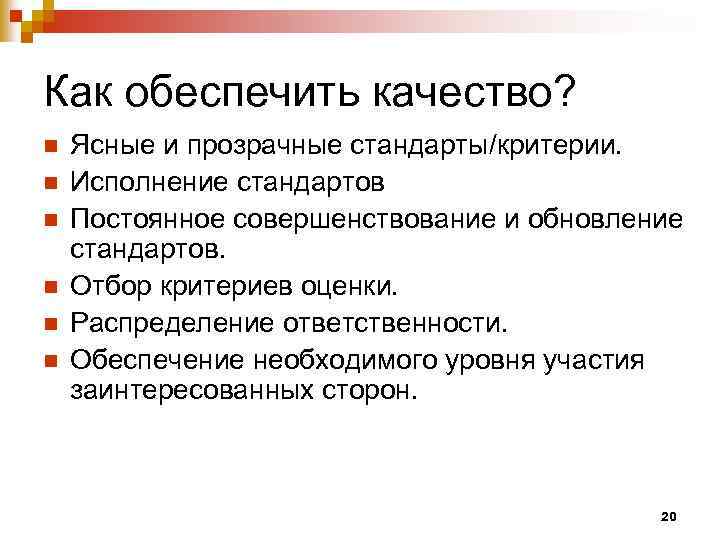 Как обеспечить качество?

- Ясные и прозрачные стандарты/критерии.
- Исполнение стандартов
- Постоянное совершенствование и обновление стандартов.
- Отбор критериев оценки.
- Распределение ответственности.
- Обеспечение необходимого уровня участия заинтересованных сторон.

20